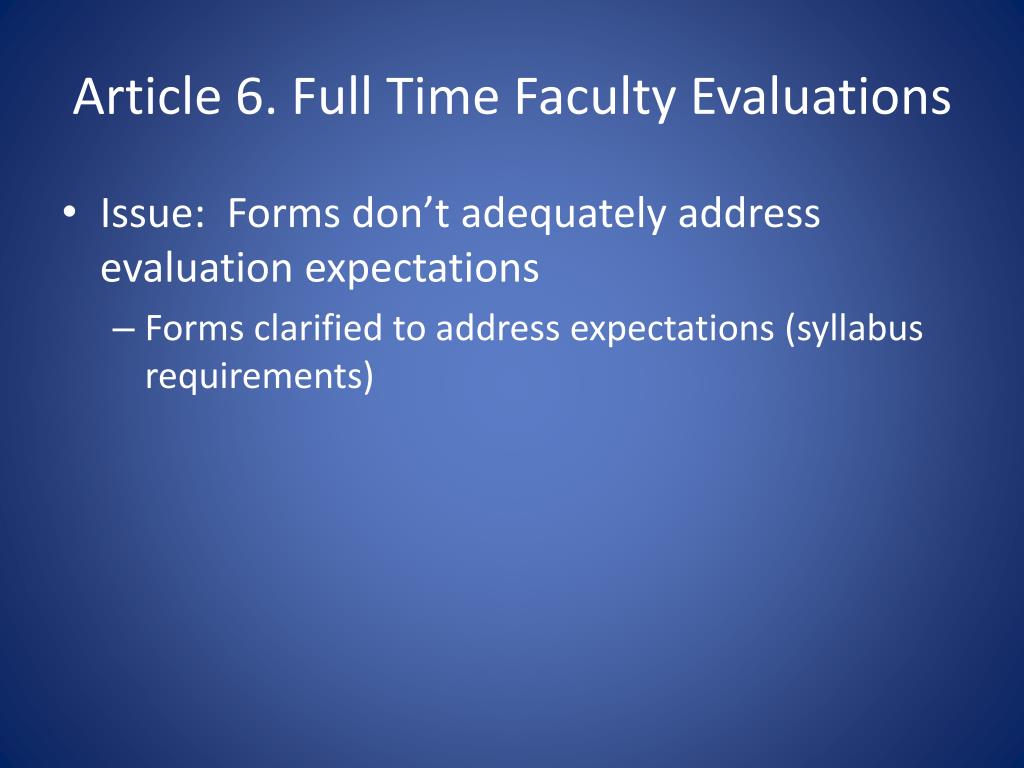 Article 6. Full Time Faculty Evaluations

• Issue: Forms don’t adequately address evaluation expectations

– Forms clarified to address expectations (syllabus requirements)